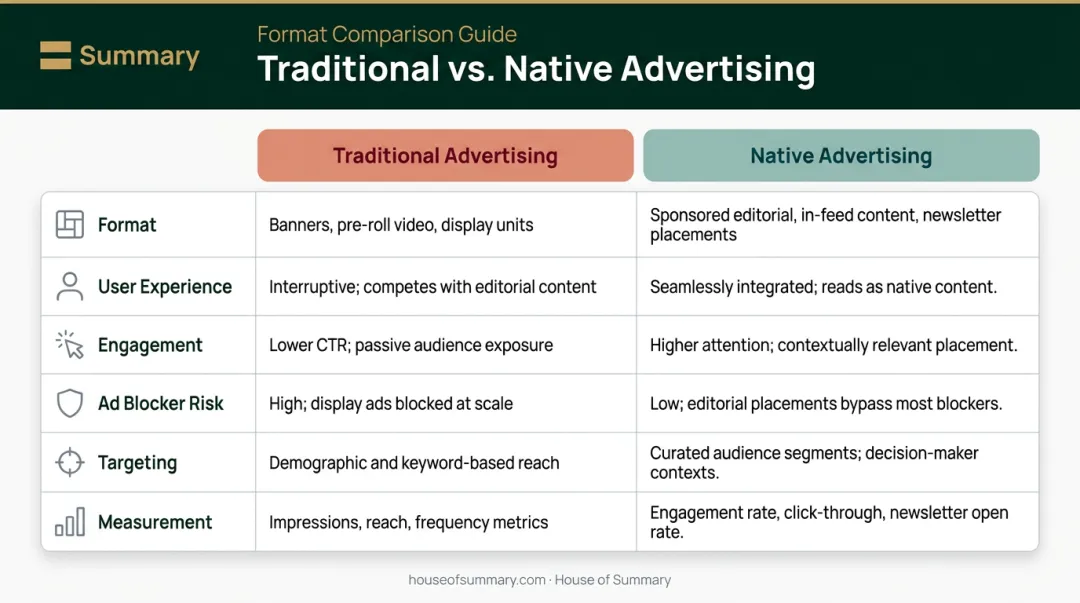 Summary

Format Comparison Guide

Traditional vs. Native Advertising

| | Traditional Advertising | Native Advertising |
|---|---|---|
| Format | Banners, pre-roll video, display units | Sponsored editorial, in-feed content, newsletter placements |
| User Experience | Interruptive; competes with editorial content | Seamlessly integrated; reads as native content. |
| Engagement | Lower CTR; passive audience exposure | Higher attention; contextually relevant placement. |
| Ad Blocker Risk | High; display ads blocked at scale | Low; editorial placements bypass most blockers. |
| Targeting | Demographic and keyword-based reach | Curated audience segments; decision-maker contexts. |
| Measurement | Impressions, reach, frequency metrics | Engagement rate, click-through, newsletter open rate. |

houseofsummary.com · House of Summary